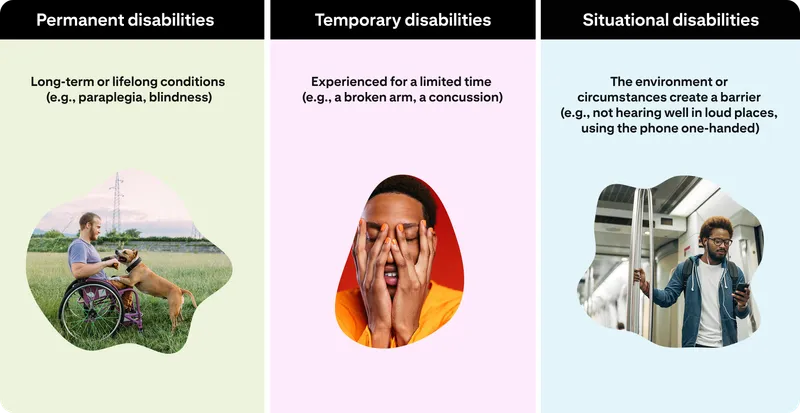 Permanent disabilities

Long-term or lifelong conditions (e.g., paraplegia, blindness)

Temporary disabilities

Experienced for a limited time (e.g., a broken arm, a concussion)

Situational disabilities

The environment or circumstances create a barrier (e.g., not hearing well in loud places, using the phone one-handed)